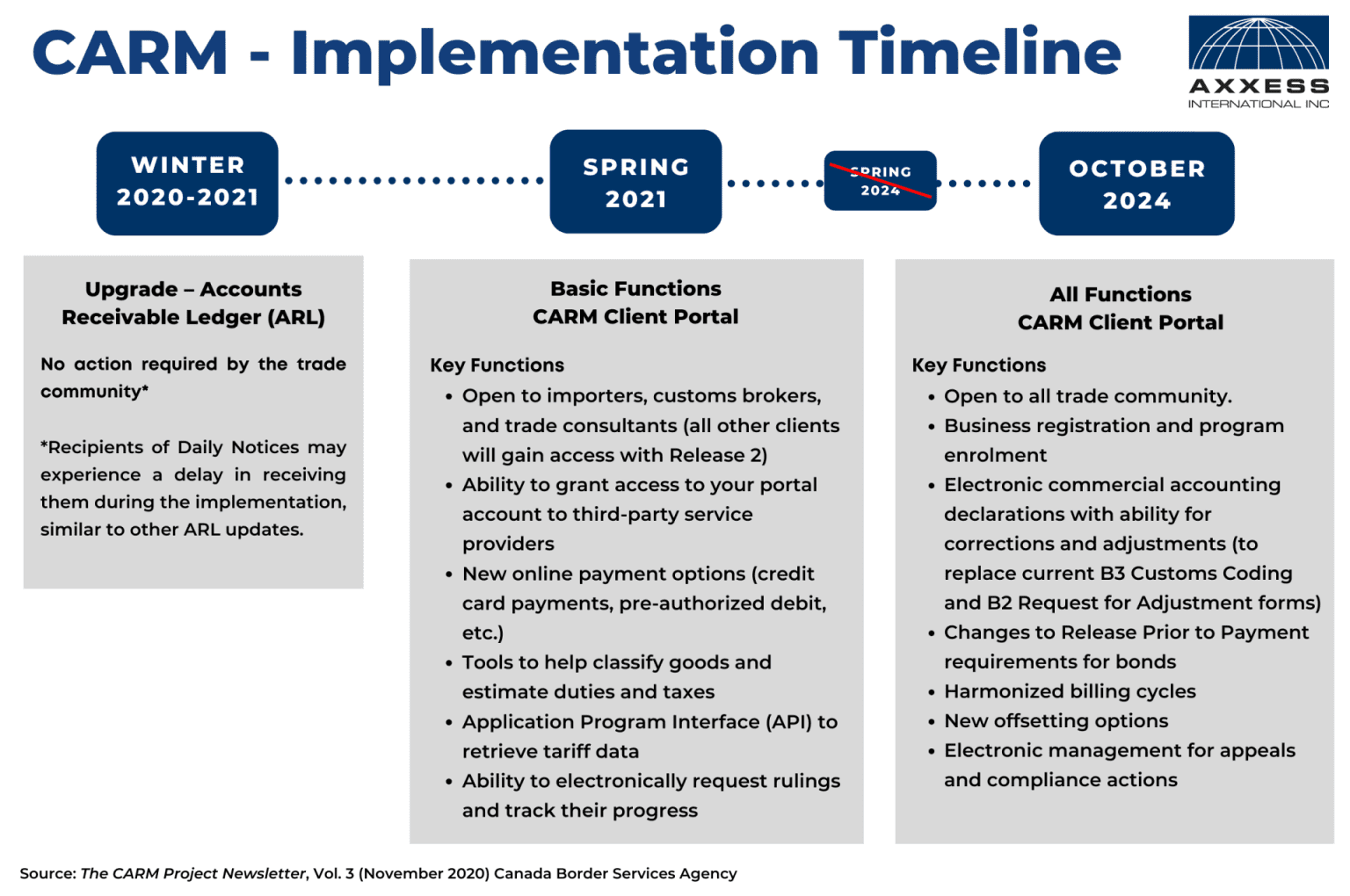 CARM - Implementation Timeline

AXXESS
INTERNATIONAL INC

WINTER 2020-2021

SPRING 2021

SPRING 2024

OCTOBER 2024

Upgrade – Accounts Receivable Ledger (ARL)

No action required by the trade community*

*Recipients of Daily Notices may experience a delay in receiving them during the implementation, similar to other ARL updates.

Basic Functions
CARM Client Portal

Key Functions
• Open to importers, customs brokers, and trade consultants (all other clients will gain access with Release 2)
• Ability to grant access to your portal account to third-party service providers
• New online payment options (credit card payments, pre-authorized debit, etc.)
• Tools to help classify goods and estimate duties and taxes
• Application Program Interface (API) to retrieve tariff data
• Ability to electronically request rulings and track their progress

All Functions
CARM Client Portal

Key Functions
• Open to all trade community.
• Business registration and program enrolment
• Electronic commercial accounting declarations with ability for corrections and adjustments (to replace current B3 Customs Coding and B2 Request for Adjustment forms)
• Changes to Release Prior to Payment requirements for bonds
• Harmonized billing cycles
• New offsetting options
• Electronic management for appeals and compliance actions

Source: The CARM Project Newsletter, Vol. 3 (November 2020) Canada Border Services Agency